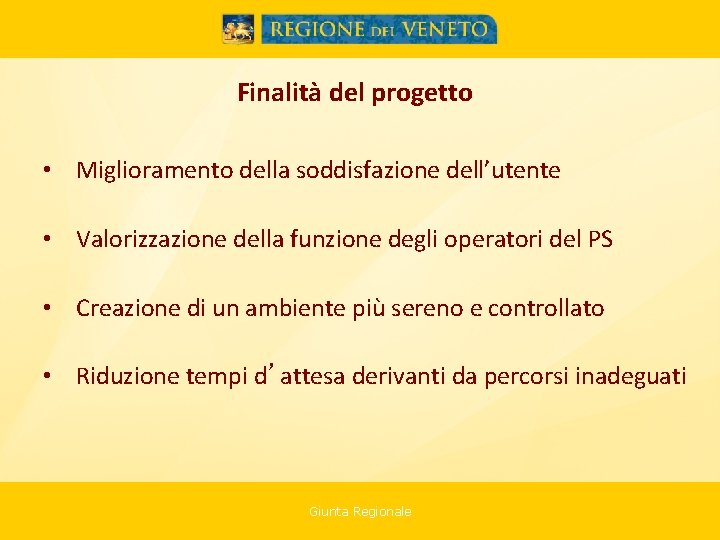 REGIONE DEL VENETO

Finalità del progetto

• Miglioramento della soddisfazione dell'utente

• Valorizzazione della funzione degli operatori del PS

• Creazione di un ambiente più sereno e controllato

• Riduzione tempi d'attesa derivanti da percorsi inadeguati

Giunta Regionale